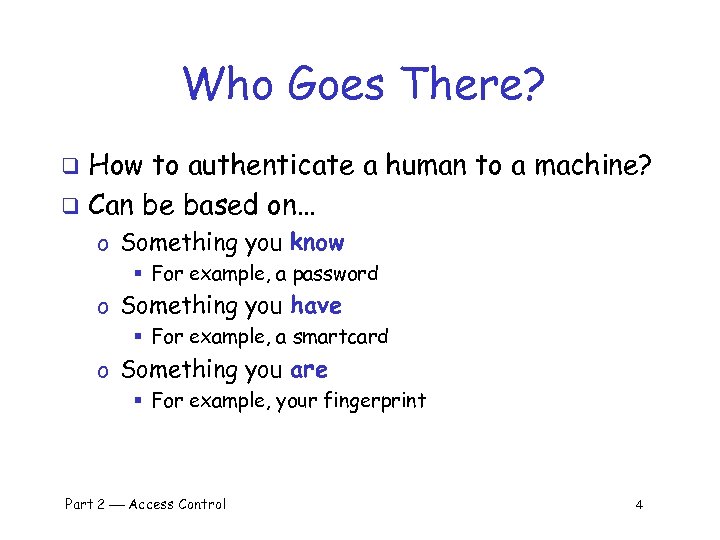 Who Goes There?

❑ How to authenticate a human to a machine?
❑ Can be based on…
o Something you know
▪ For example, a password
o Something you have
▪ For example, a smartcard
o Something you are
▪ For example, your fingerprint

Part 2 — Access Control

4